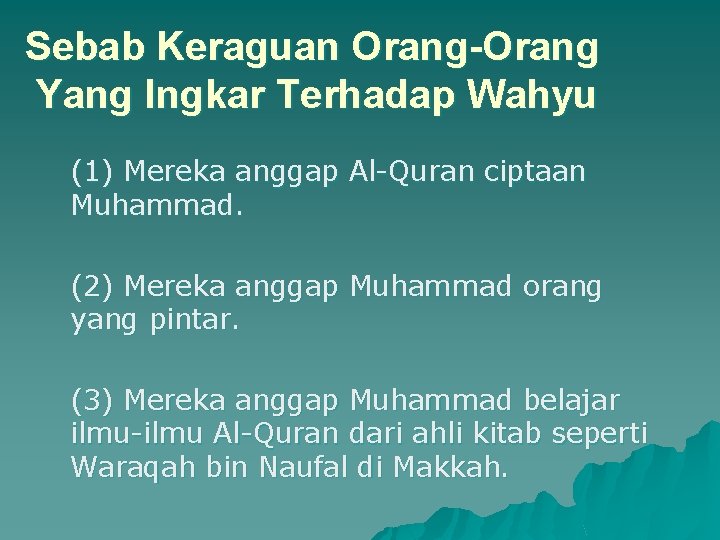 Sebab Keraguan Orang-Orang Yang Ingkar Terhadap Wahyu

(1) Mereka anggap Al-Quran ciptaan Muhammad.

(2) Mereka anggap Muhammad orang yang pintar.

(3) Mereka anggap Muhammad belajar ilmu-ilmu Al-Quran dari ahli kitab seperti Waraqah bin Naufal di Makkah.